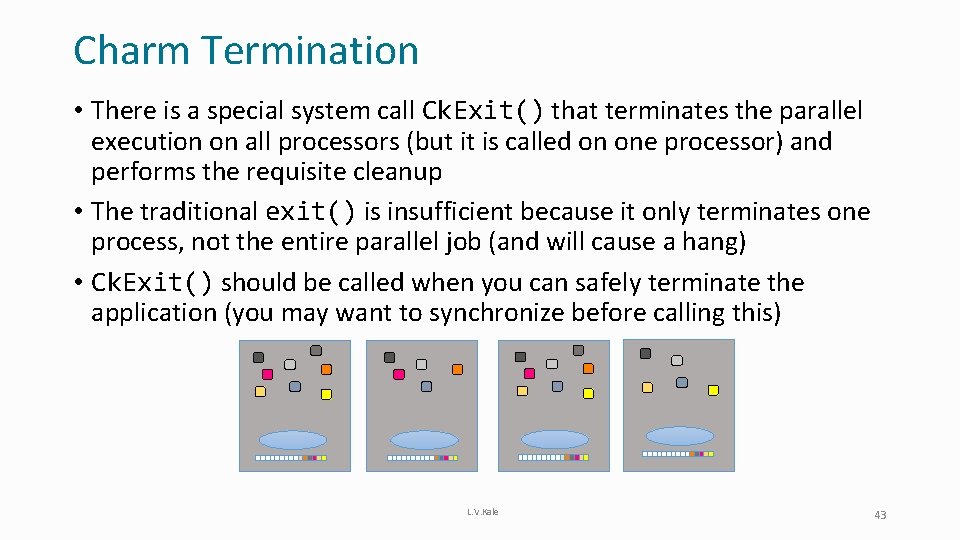 Charm Termination

• There is a special system call CkExit() that terminates the parallel execution on all processors (but it is called on one processor) and performs the requisite cleanup

• The traditional exit() is insufficient because it only terminates one process, not the entire parallel job (and will cause a hang)

• CkExit() should be called when you can safely terminate the application (you may want to synchronize before calling this)

L.V.Kale

43